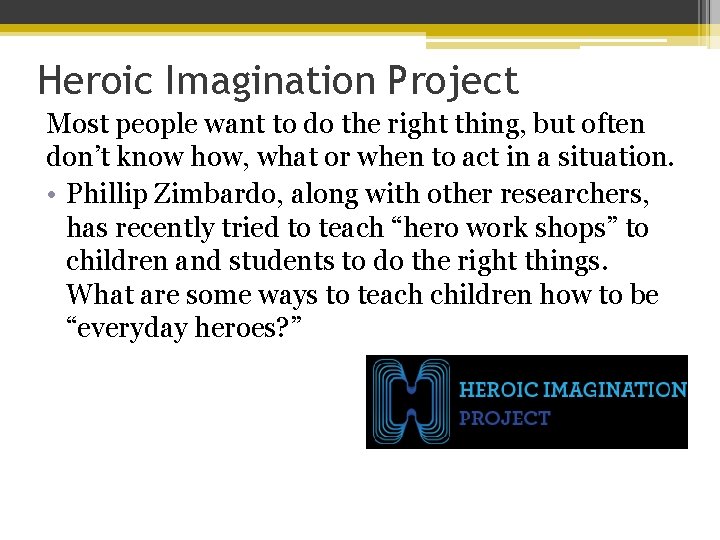 Heroic Imagination Project

Most people want to do the right thing, but often don’t know how, what or when to act in a situation.

• Phillip Zimbardo, along with other researchers, has recently tried to teach “hero work shops” to children and students to do the right things. What are some ways to teach children how to be “everyday heroes?”

HEROIC IMAGINATION
PROJECT